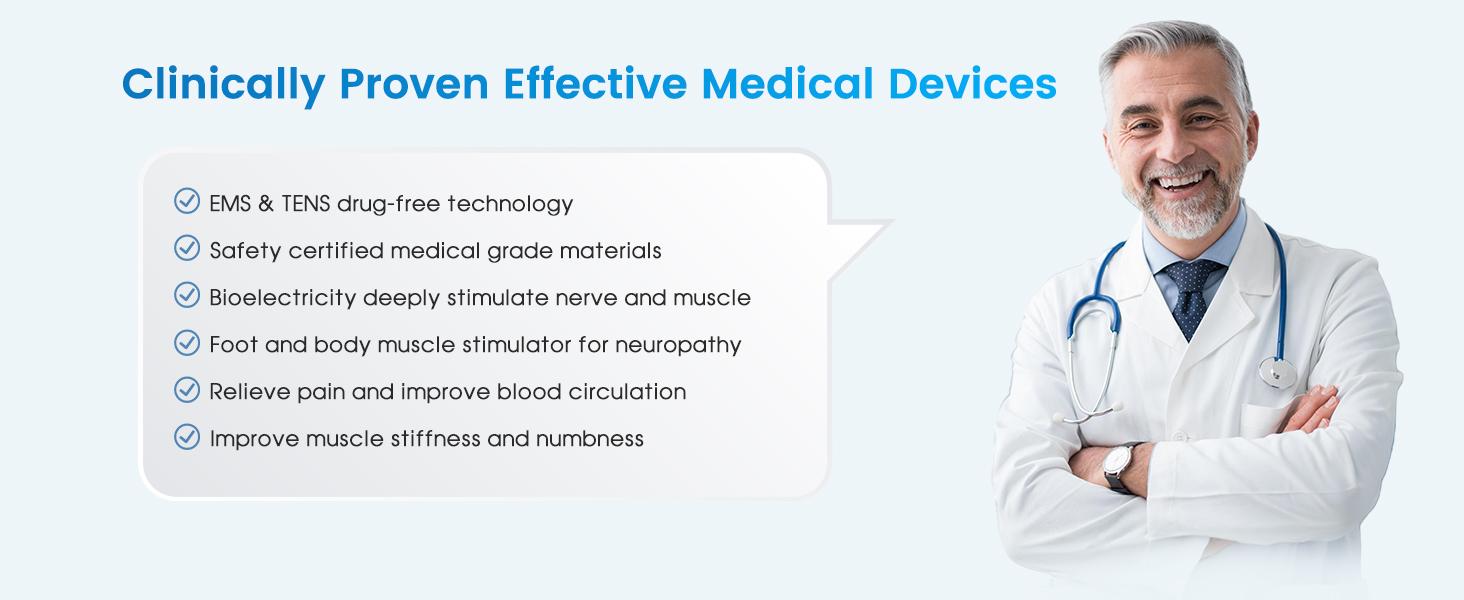 Clinically Proven Effective Medical Devices

EMS & TENS drug-free technology

Safety certified medical grade materials

Bioelectricity deeply stimulate nerve and muscle

Foot and body muscle stimulator for neuropathy

Relieve pain and improve blood circulation

Improve muscle stiffness and numbness